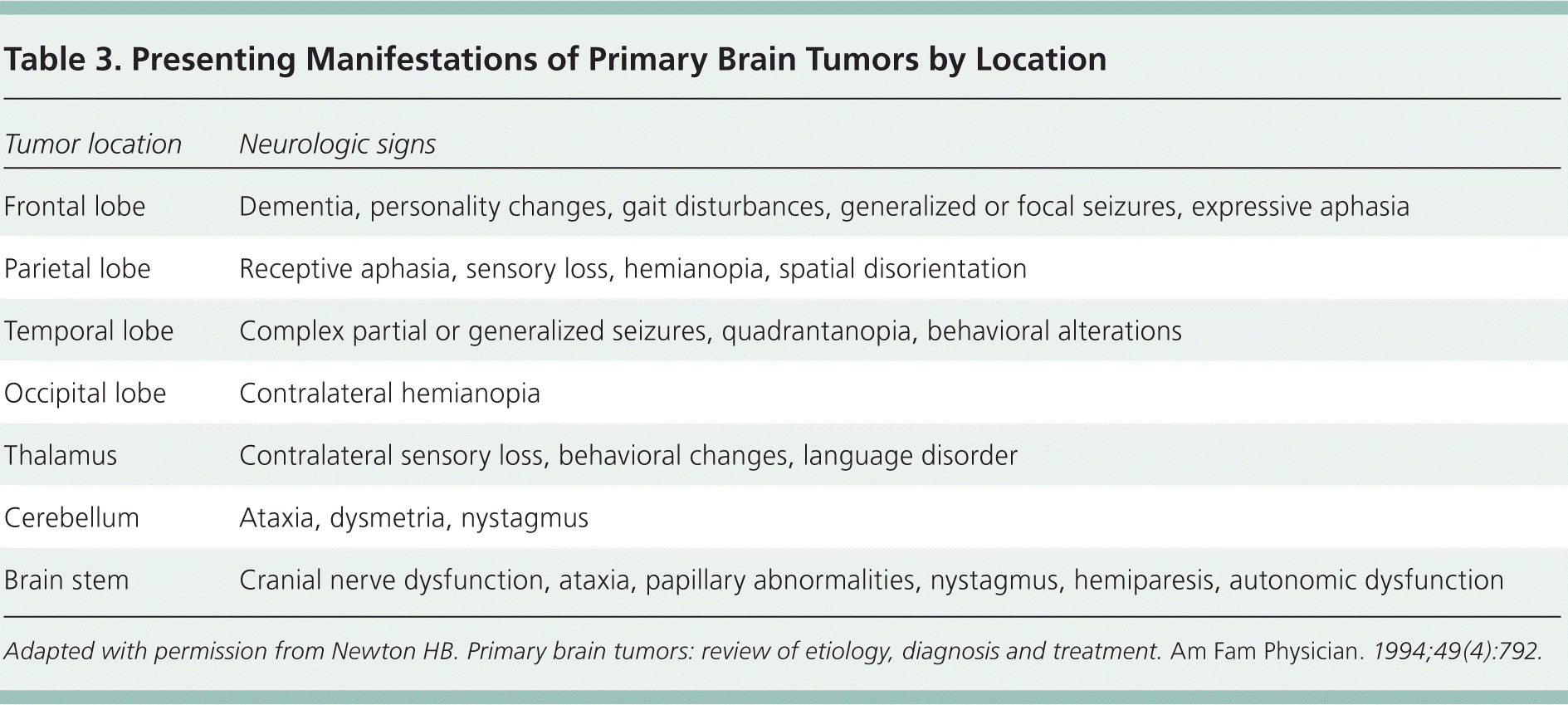 Table 3. Presenting Manifestations of Primary Brain Tumors by Location

| Tumor location | Neurologic signs |
|---|---|
| Frontal lobe | Dementia, personality changes, gait disturbances, generalized or focal seizures, expressive aphasia |
| Parietal lobe | Receptive aphasia, sensory loss, hemianopia, spatial disorientation |
| Temporal lobe | Complex partial or generalized seizures, quadrantanopia, behavioral alterations |
| Occipital lobe | Contralateral hemianopia |
| Thalamus | Contralateral sensory loss, behavioral changes, language disorder |
| Cerebellum | Ataxia, dysmetria, nystagmus |
| Brain stem | Cranial nerve dysfunction, ataxia, papillary abnormalities, nystagmus, hemiparesis, autonomic dysfunction |

Adapted with permission from Newton HB. Primary brain tumors: review of etiology, diagnosis and treatment. Am Fam Physician. 1994;49(4):792.